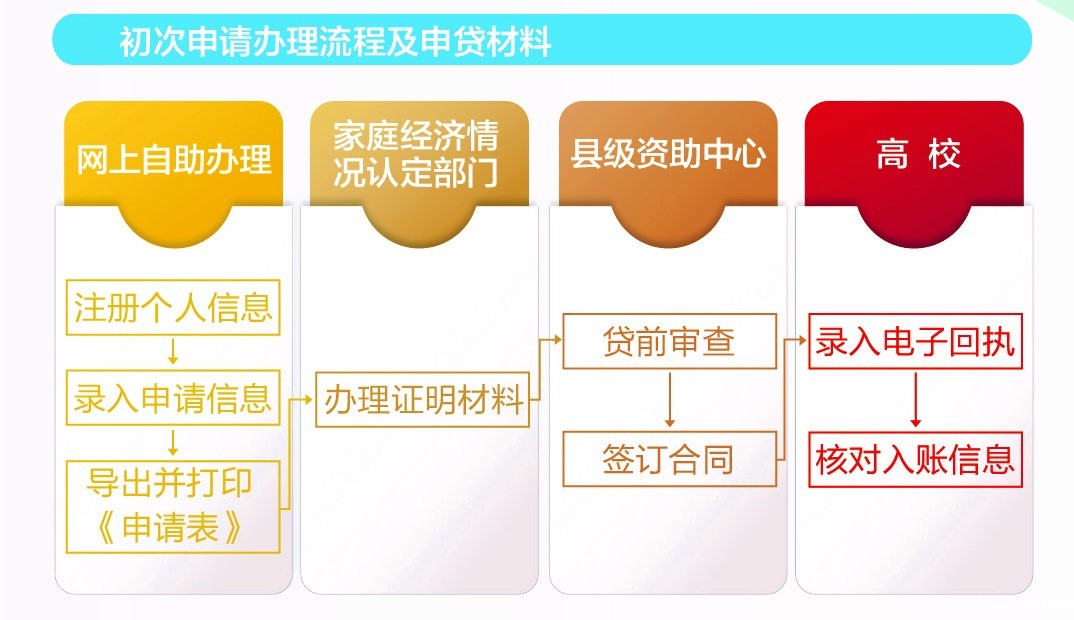 初次申请办理流程及申贷材料

网上自助办理

注册个人信息

录入申请信息

导出并打印《申请表》

家庭经济情况认定部门

办理证明材料

县级资助中心

贷前审查

签订合同

高 校

录入电子回执

核对入账信息